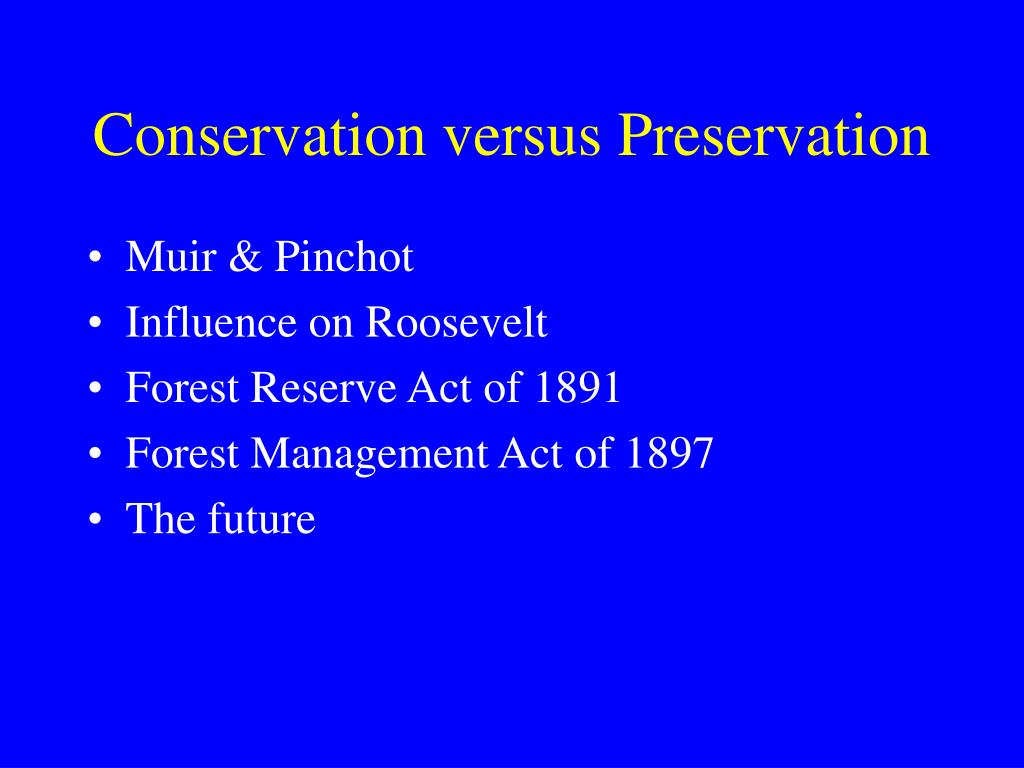 Conservation versus Preservation

• Muir & Pinchot
• Influence on Roosevelt
• Forest Reserve Act of 1891
• Forest Management Act of 1897
• The future